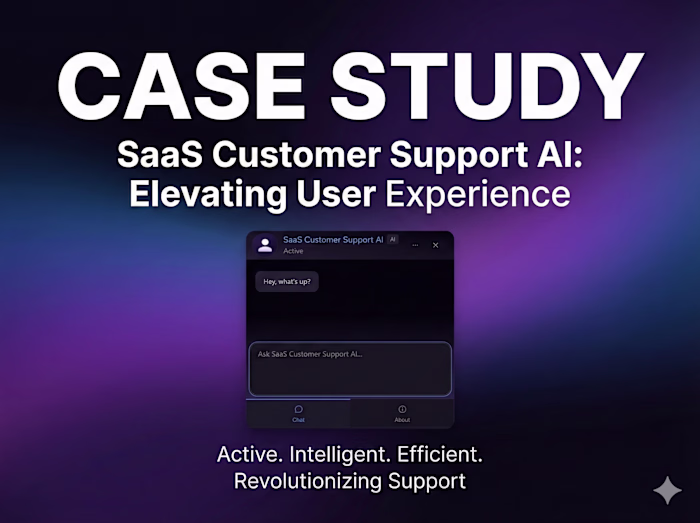 CASE STUDY
SaaS Customer Support AI: Elevating User Experience

SaaS Customer Support AI AI
Active

Hey, what's up?

Ask SaaS Customer Support AI...

Chat
About

Active. Intelligent. Efficient.
Revolutionizing Support